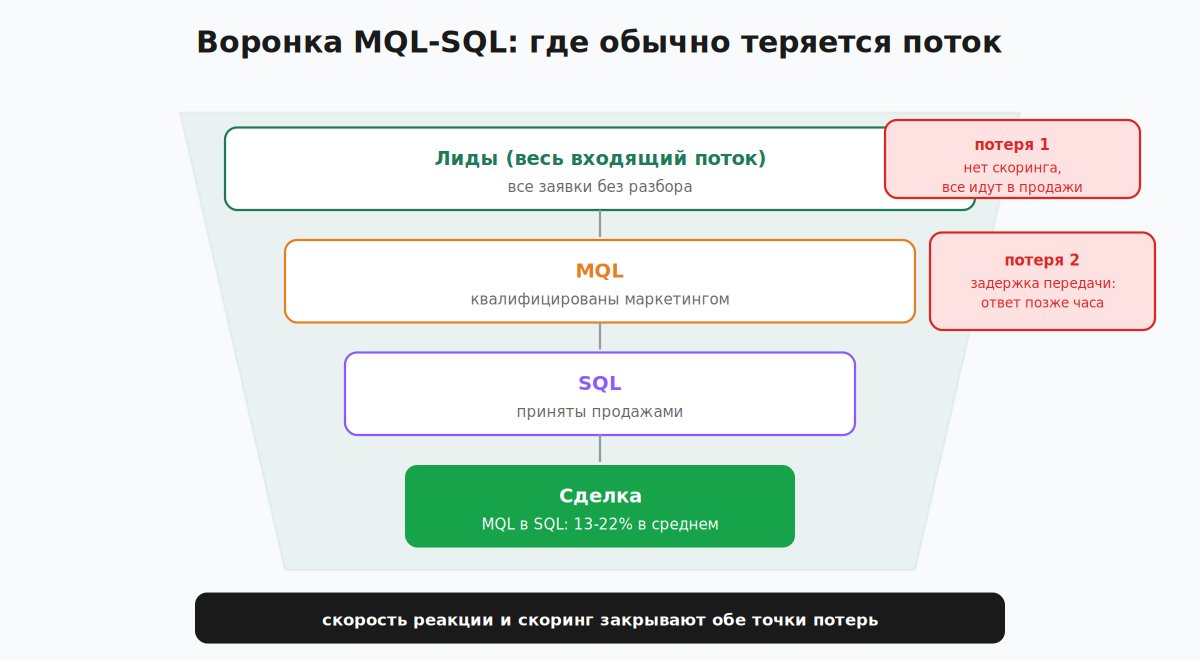 Воронка MQL-SQL: где обычно теряется поток

Лиды (весь входящий поток)
все заявки без разбора

потеря 1
нет скоринга, все идут в продажи

MQL
квалифицированы маркетингом

потеря 2
задержка передачи: ответ позже часа

SQL
приняты продажами

Сделка
MQL в SQL: 13-22% в среднем

скорость реакции и скоринг закрывают обе точки потерь